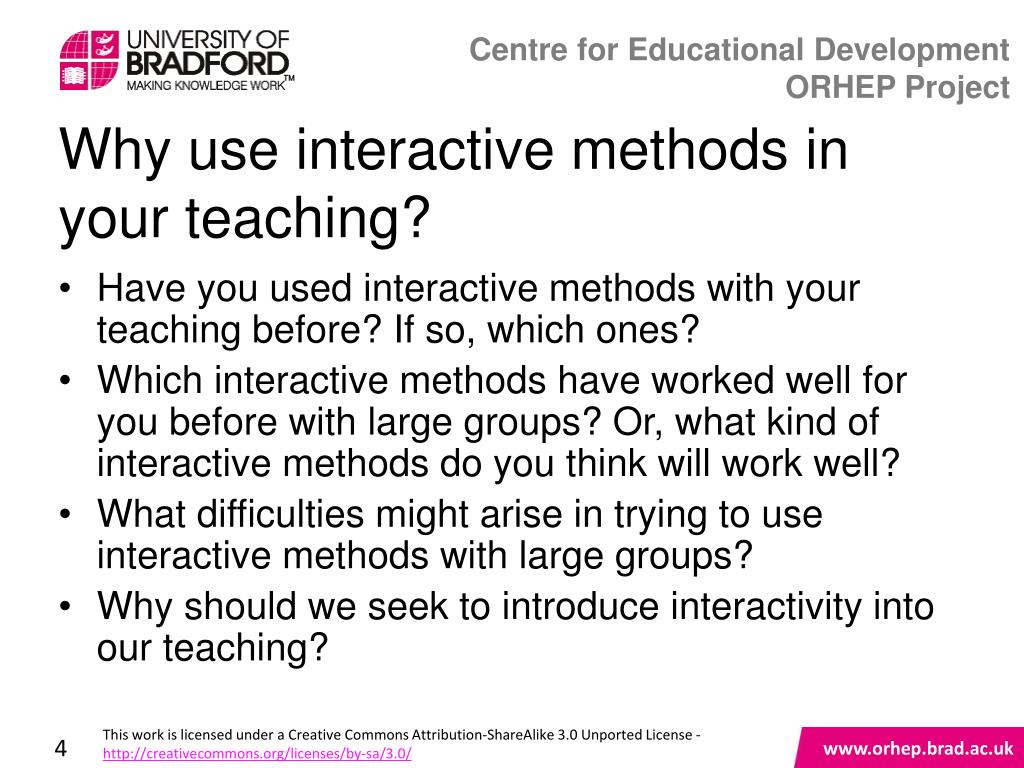 UNIVERSITY OF BRADFORD
MAKING KNOWLEDGE WORK™

Centre for Educational Development
ORHEP Project

Why use interactive methods in your teaching?

• Have you used interactive methods with your teaching before? If so, which ones?
• Which interactive methods have worked well for you before with large groups? Or, what kind of interactive methods do you think will work well?
• What difficulties might arise in trying to use interactive methods with large groups?
• Why should we seek to introduce interactivity into our teaching?

4

This work is licensed under a Creative Commons Attribution-ShareAlike 3.0 Unported License - http://creativecommons.org/licenses/by-sa/3.0/

www.orhep.brad.ac.uk